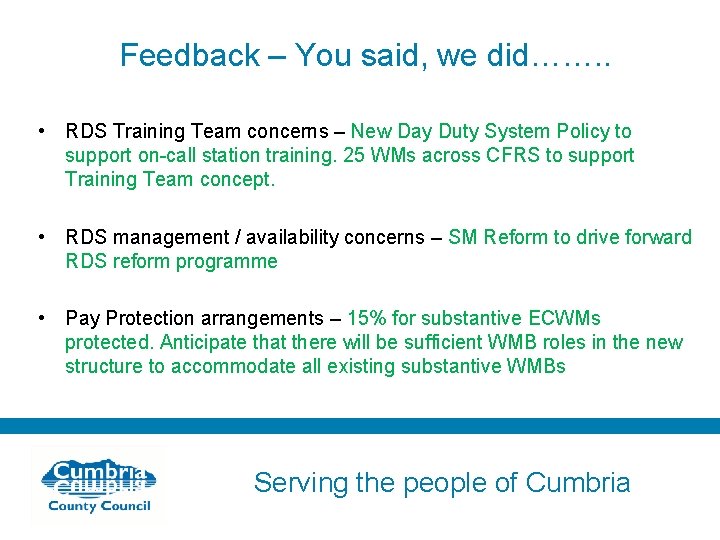 Feedback – You said, we did……..

• RDS Training Team concerns – New Day Duty System Policy to support on-call station training. 25 WMs across CFRS to support Training Team concept.

• RDS management / availability concerns – SM Reform to drive forward RDS reform programme

• Pay Protection arrangements – 15% for substantive ECWMs protected. Anticipate that there will be sufficient WMB roles in the new structure to accommodate all existing substantive WMBs

Cumbria
County Council

Serving the people of Cumbria